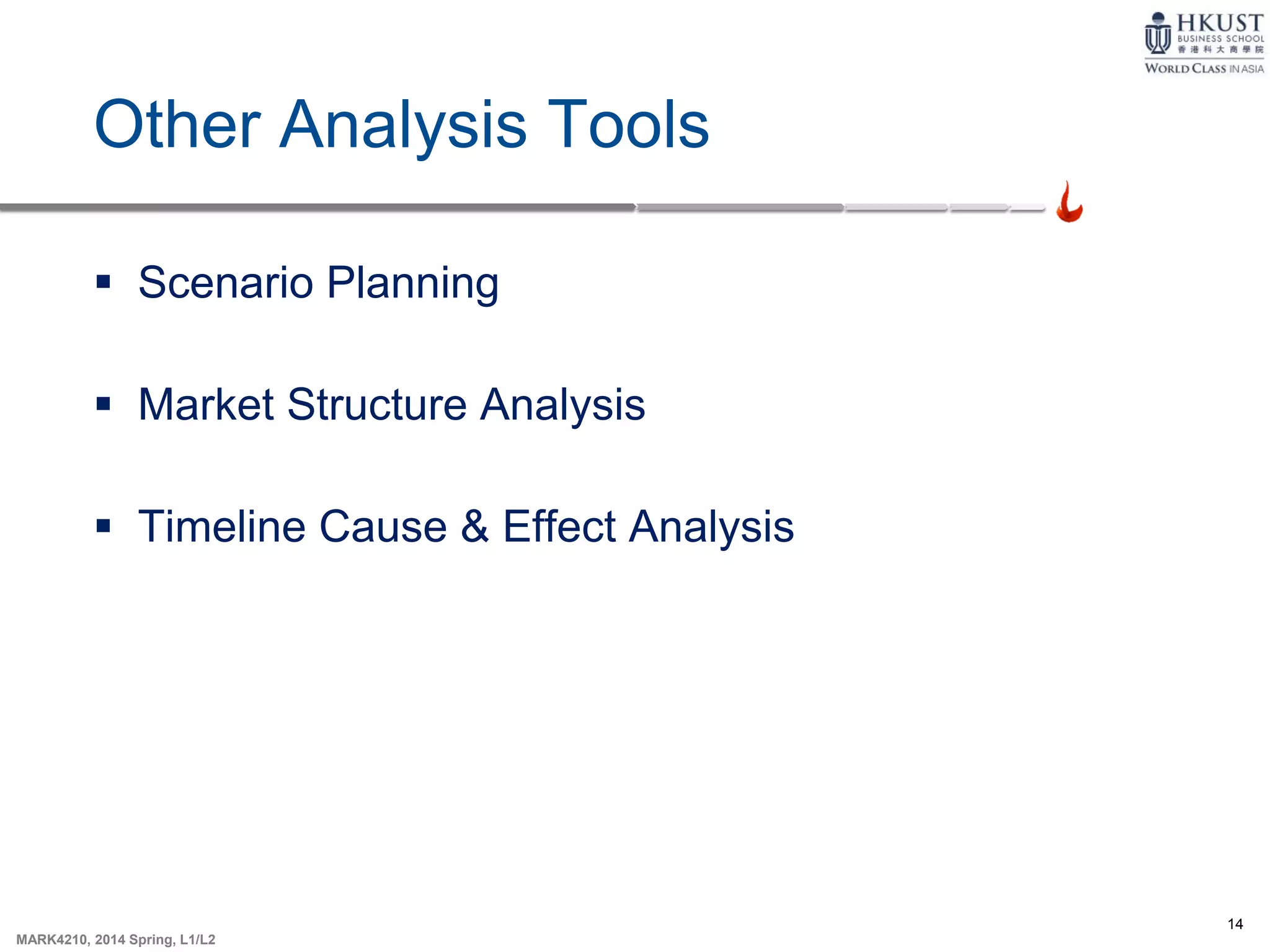 HKUST
BUSINESS SCHOOL
香港科大商學院
WORLD CLASS IN ASIA

Other Analysis Tools

▪ Scenario Planning

▪ Market Structure Analysis

▪ Timeline Cause & Effect Analysis

14

MARK4210, 2014 Spring, L1/L2